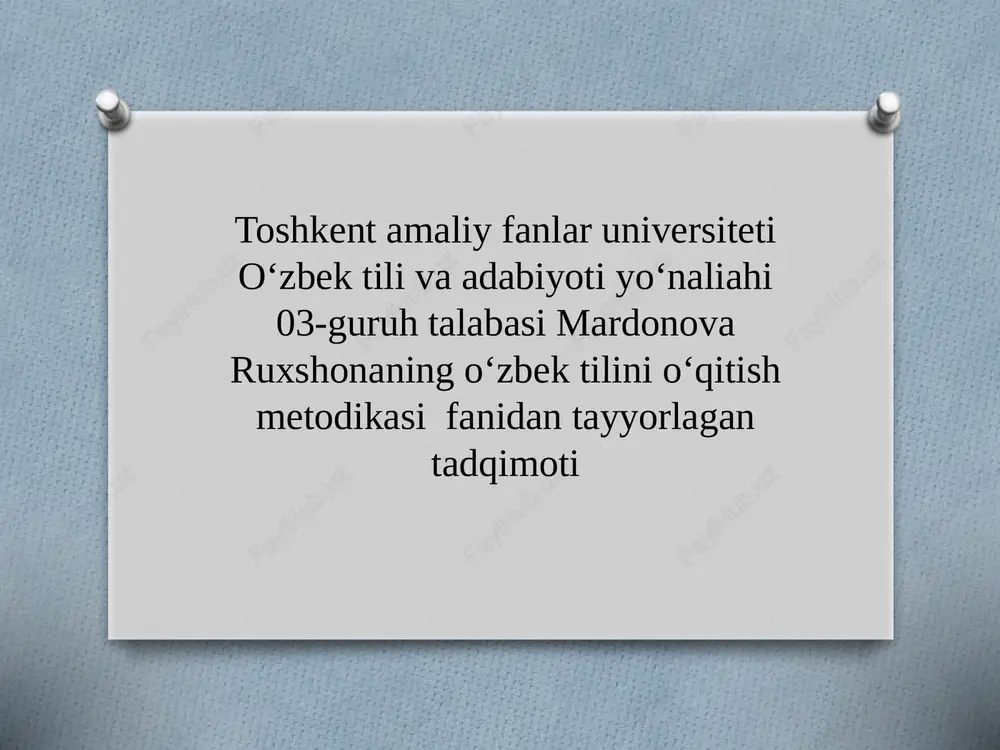 Toshkent amaliy fanlar universiteti O‘zbek tili va adabiyoti yo‘naliahi 03-guruh talabasi Mardonova Ruxshonaning o‘zbek tilini o‘qitish metodikasi fanidan tayyorlagan tadqimoti